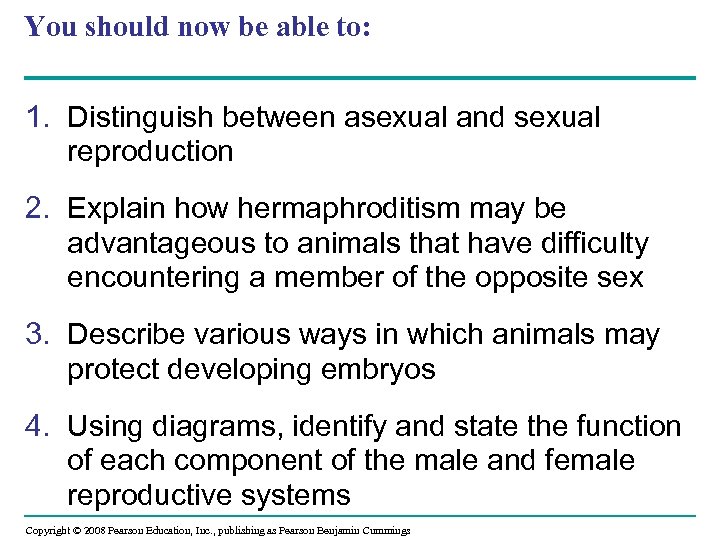 You should now be able to:

1. Distinguish between asexual and sexual reproduction

2. Explain how hermaphroditism may be advantageous to animals that have difficulty encountering a member of the opposite sex

3. Describe various ways in which animals may protect developing embryos

4. Using diagrams, identify and state the function of each component of the male and female reproductive systems

Copyright © 2008 Pearson Education, Inc., publishing as Pearson Benjamin Cummings